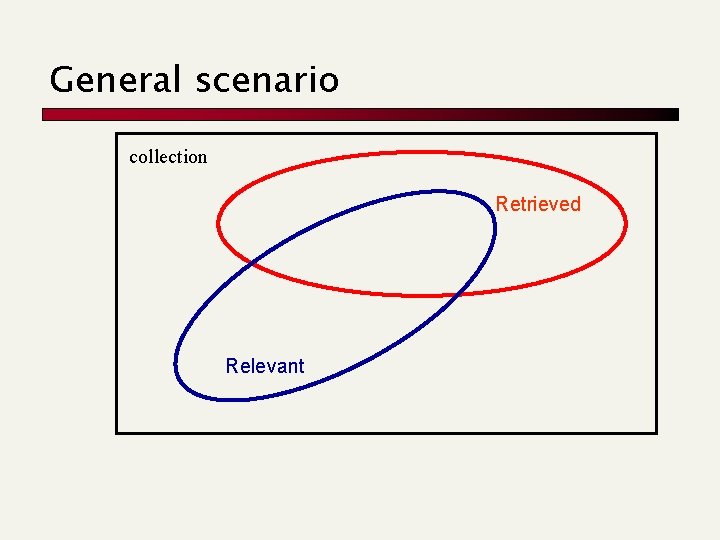 General scenario

collection

Retrieved

Relevant